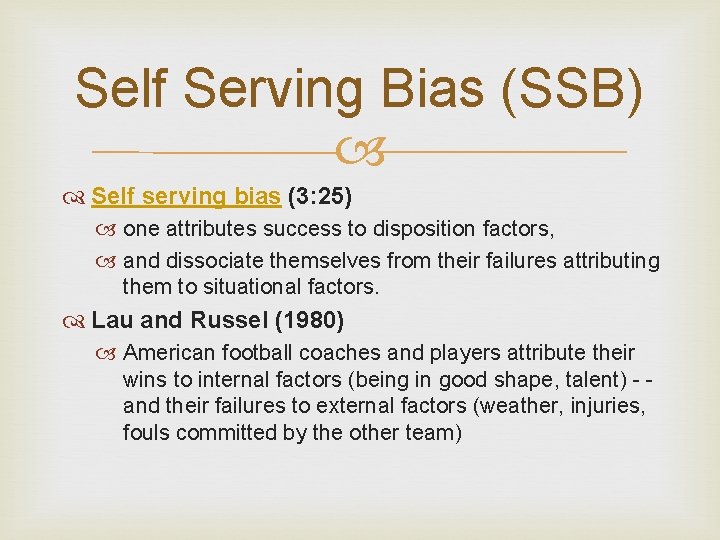 Self Serving Bias (SSB)

Self serving bias (3:25)

one attributes success to disposition factors,

and dissociate themselves from their failures attributing them to situational factors.

Lau and Russel (1980)

American football coaches and players attribute their wins to internal factors (being in good shape, talent) - - and their failures to external factors (weather, injuries, fouls committed by the other team)